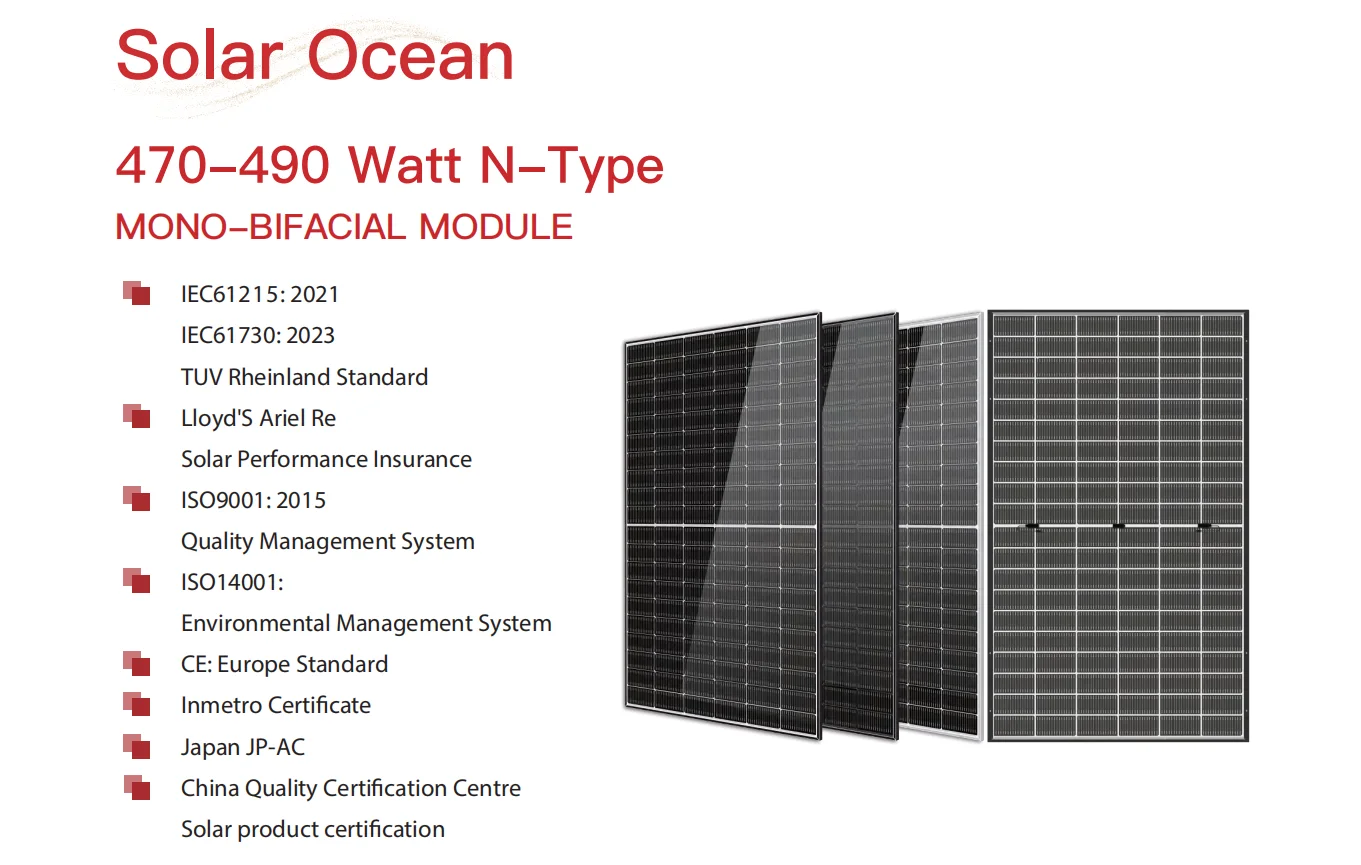 Solar Ocean

470–490 Watt N–Type

MONO–BIFACIAL MODULE

IEC61215: 2021
IEC61730: 2023
TUV Rheinland Standard

Lloyd'S Ariel Re
Solar Performance Insurance

ISO9001: 2015
Quality Management System

ISO14001:
Environmental Management System

CE: Europe Standard

Inmetro Certificate

Japan JP-AC

China Quality Certification Centre
Solar product certification